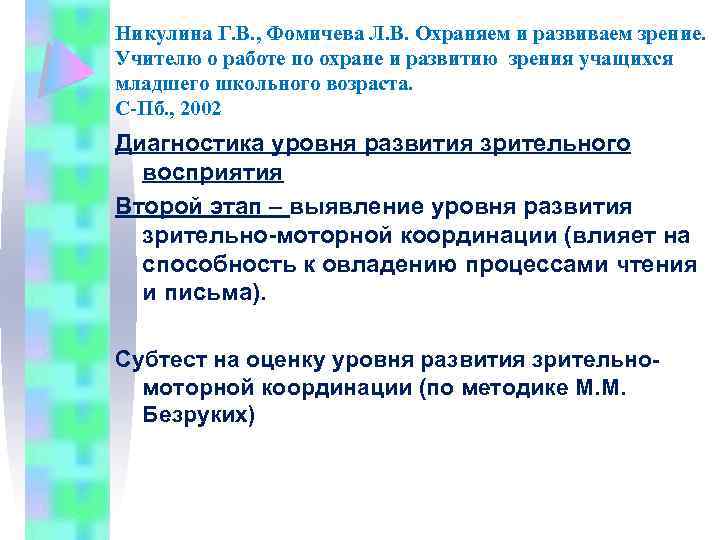 Никулина Г.В., Фомичева Л.В. Охраняем и развиваем зрение. Учителю о работе по охране и развитию зрения учащихся младшего школьного возраста.
С-Пб., 2002

Диагностика уровня развития зрительного восприятия

Второй этап – выявление уровня развития зрительно-моторной координации (влияет на способность к овладению процессами чтения и письма).

Субтест на оценку уровня развития зрительно-моторной координации (по методике М.М. Безруких)